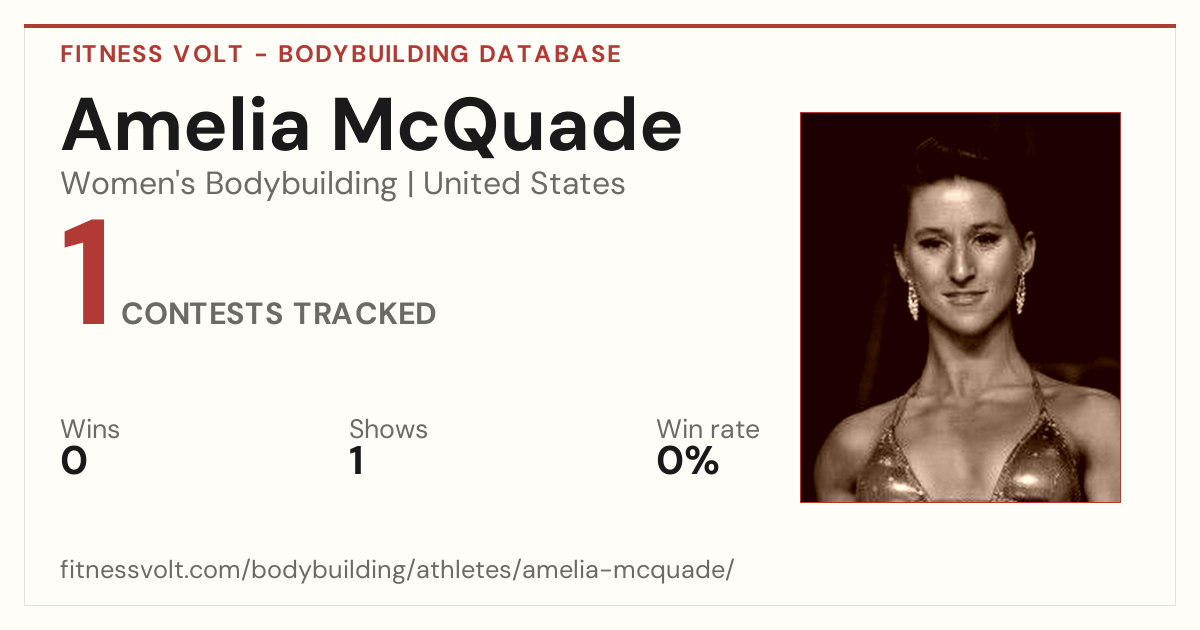 FITNESS VOLT - BODYBUILDING DATABASE

Amelia McQuade

Women's Bodybuilding | United States

1 CONTESTS TRACKED

Wins
0

Shows
1

Win rate
0%

fitnessvolt.com/bodybuilding/athletes/amelia-mcquade/